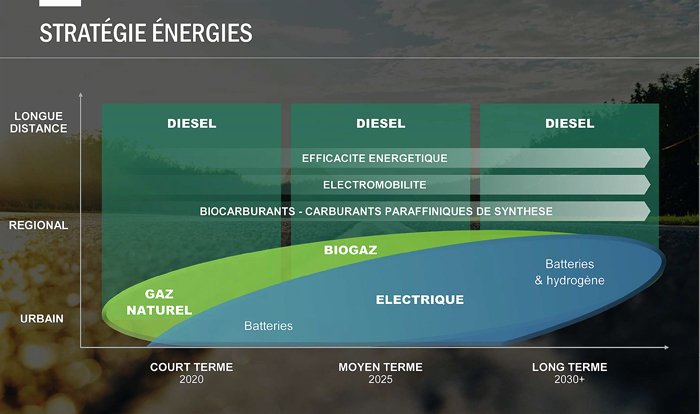 STRATÉGIE ÉNERGIES

LONGUE DISTANCE

REGIONAL

URBAIN

DIESEL

DIESEL

DIESEL

EFFICACITE ENERGETIQUE

ELECTROMOBILITE

BIOCARBURANTS - CARBURANTS PARAFFINIQUES DE SYNTHESE

BIOGAZ

GAZ NATUREL

ELECTRIQUE

Batteries

Batteries & hydrogène

COURT TERME
2020

MOYEN TERME
2025

LONG TERME
2030+